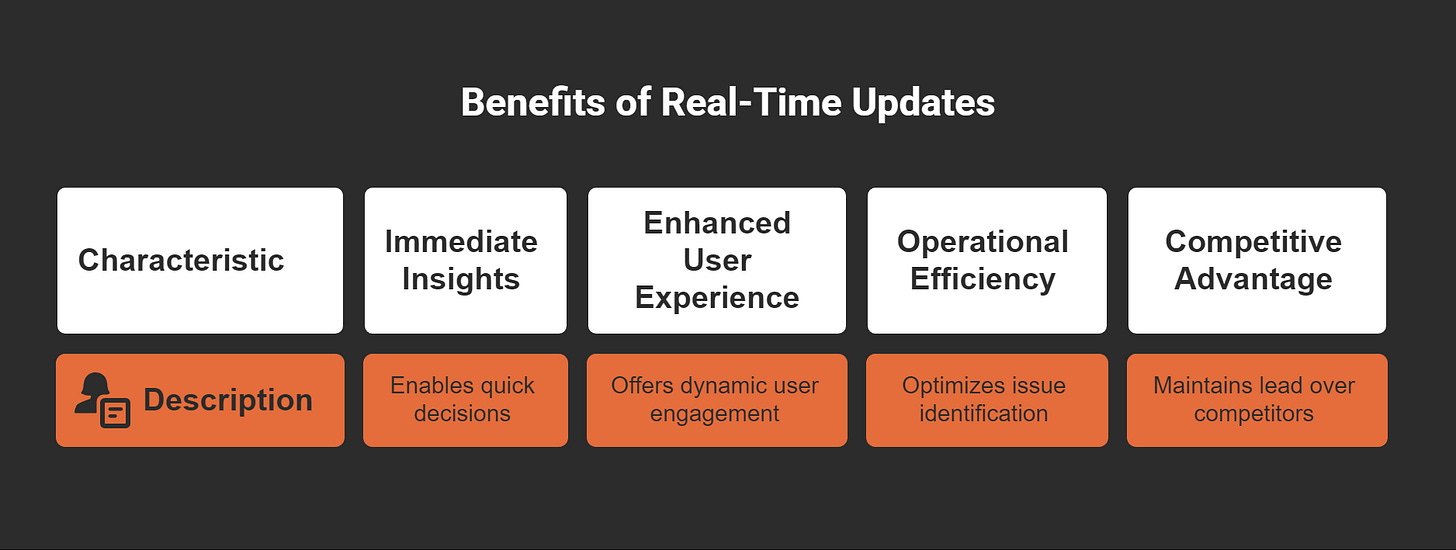 Benefits of Real-Time Updates

| Characteristic | Immediate Insights | Enhanced User Experience | Operational Efficiency | Competitive Advantage |
|---|---|---|---|---|
| Description | Enables quick decisions | Offers dynamic user engagement | Optimizes issue identification | Maintains lead over competitors |